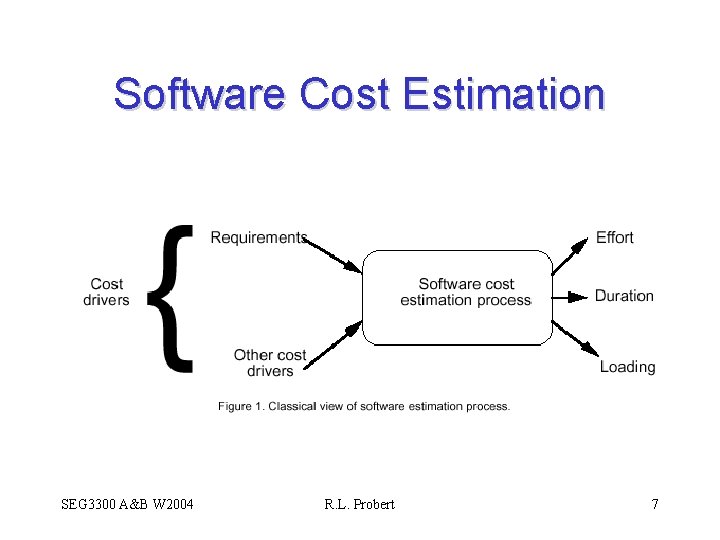 Software Cost Estimation

Cost drivers

Requirements

Other cost drivers

Software cost estimation process

Effort

Duration

Loading

Figure 1. Classical view of software estimation process.

SEG3300 A&B W2004

R.L. Probert

7